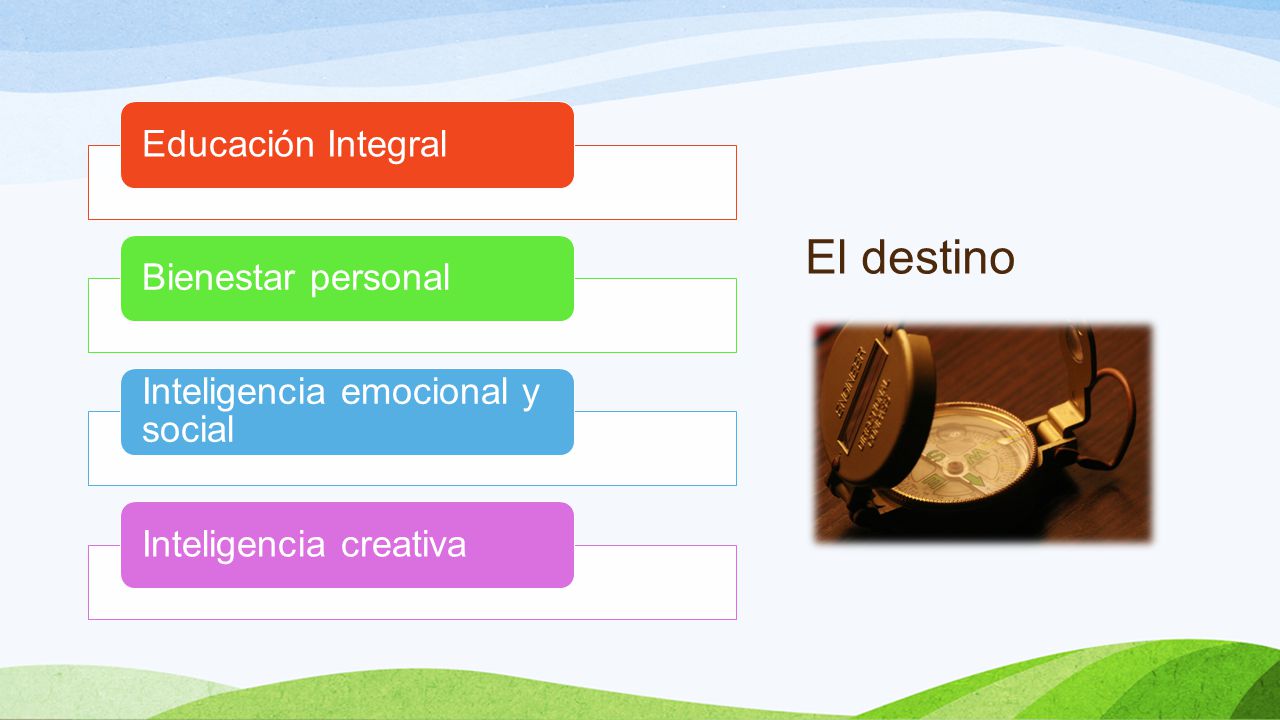 Educación Integral

Bienestar personal

Inteligencia emocional y social

Inteligencia creativa

El destino